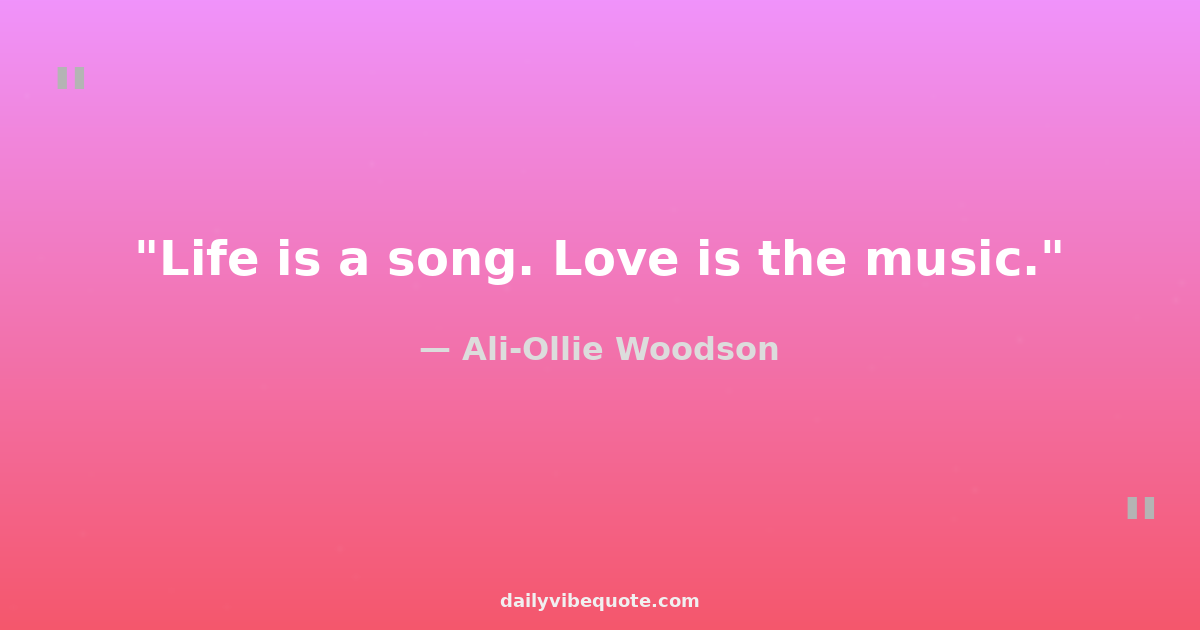 "

"Life is a song. Love is the music."

— Ali-Ollie Woodson

"

dailyvibequote.com